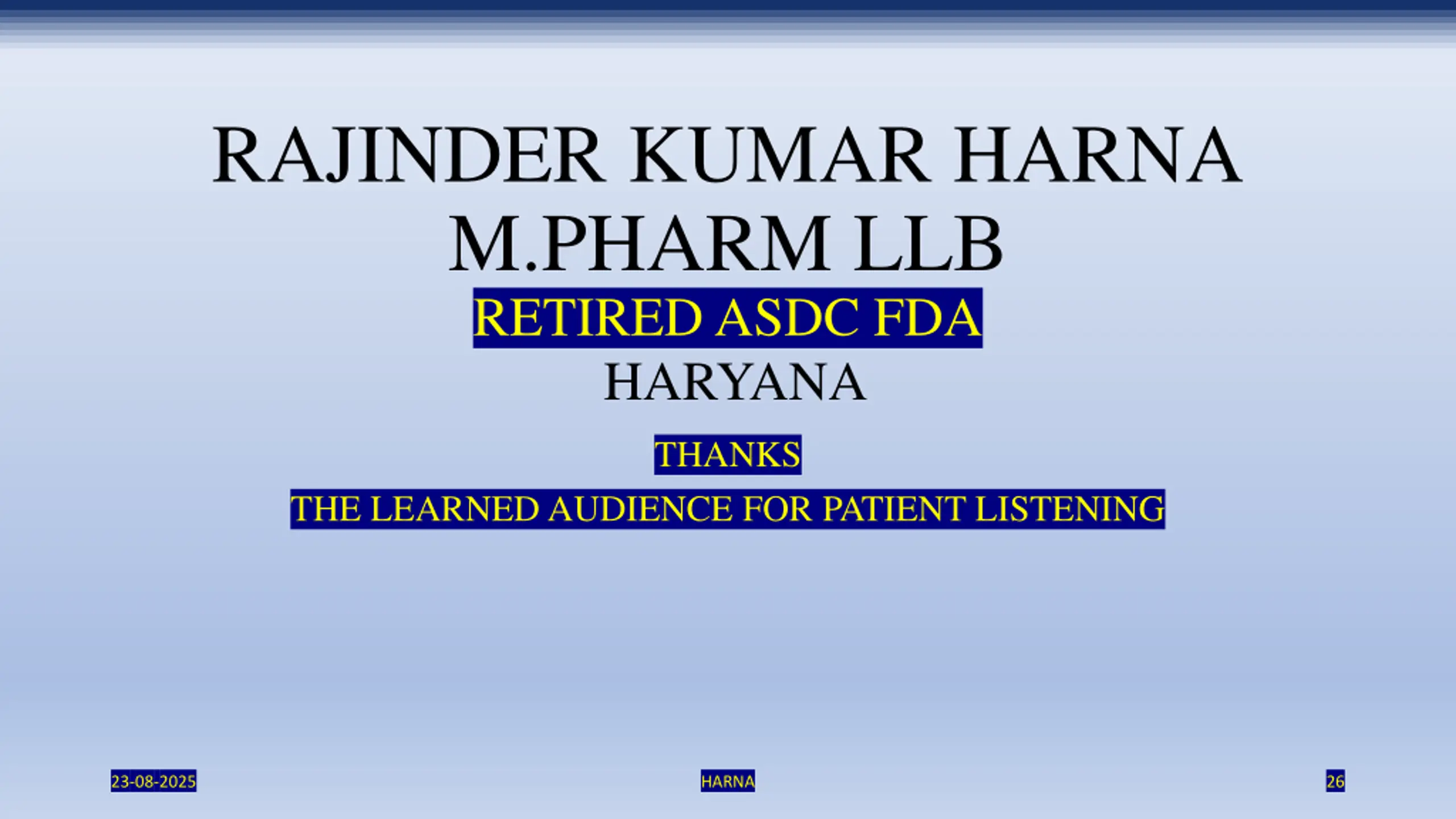 RAJINDER KUMAR HARNA
M.PHARM LLB
RETIRED ASDC FDA
HARYANA

THANKS

THE LEARNED AUDIENCE FOR PATIENT LISTENING

23-08-2025
HARNA
26